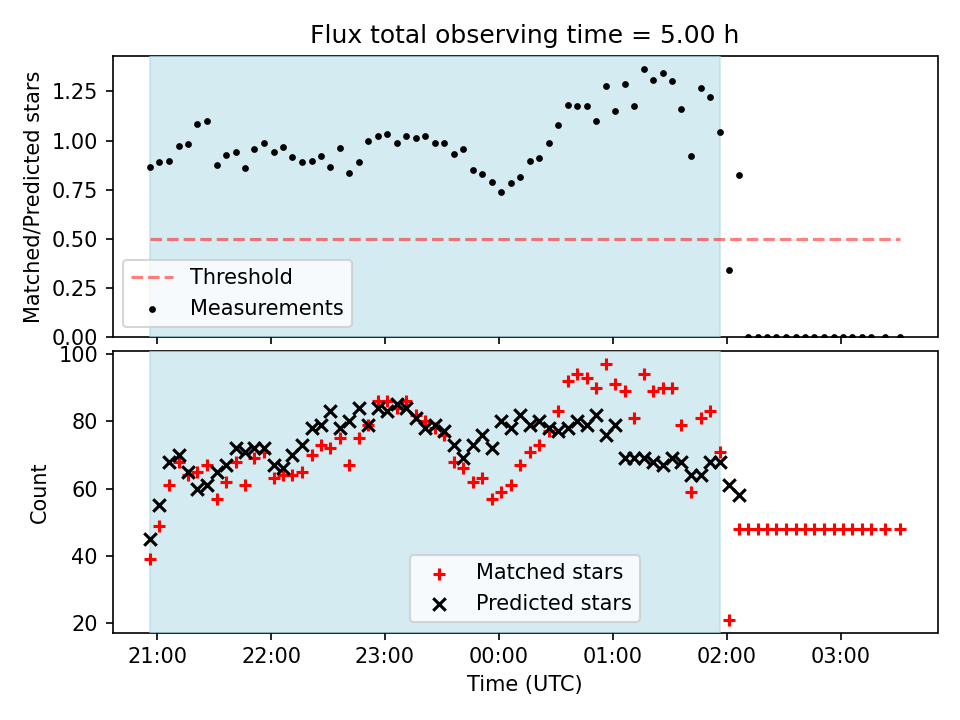 Flux total observing time = 5.00 h

Matched/Predicted stars

1.25
1.00
0.75
0.50
0.25
0.00

Threshold
Measurements

Count

100
80
60
40
20

Matched stars
Predicted stars

21:00
22:00
23:00
00:00
01:00
02:00
03:00

Time (UTC)